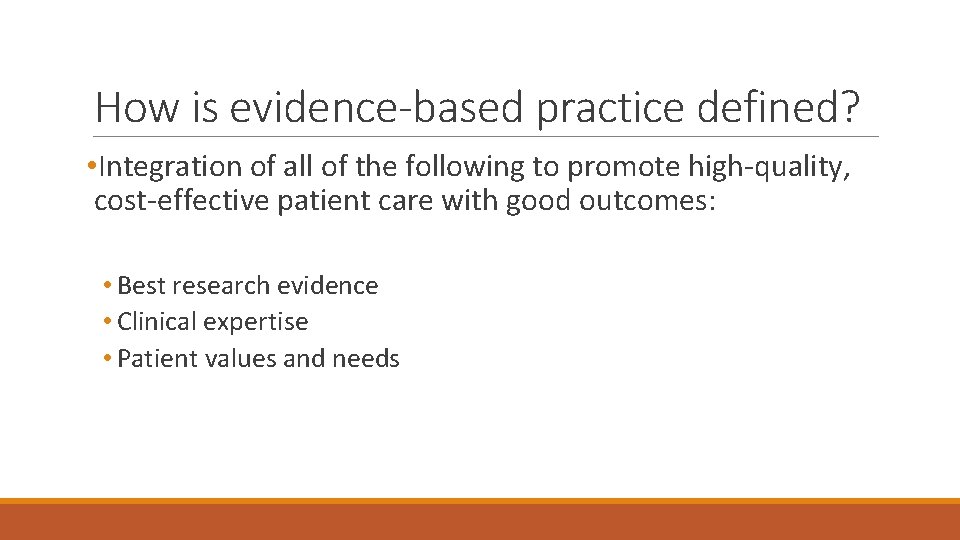 How is evidence-based practice defined?

•Integration of all of the following to promote high-quality, cost-effective patient care with good outcomes:

• Best research evidence
• Clinical expertise
• Patient values and needs